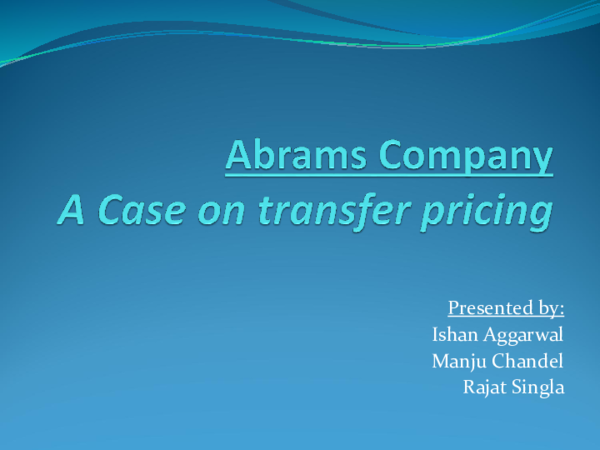 Abrams Company
A Case on transfer pricing

Presented by:
Ishan Aggarwal
Manju Chandel
Rajat Singla